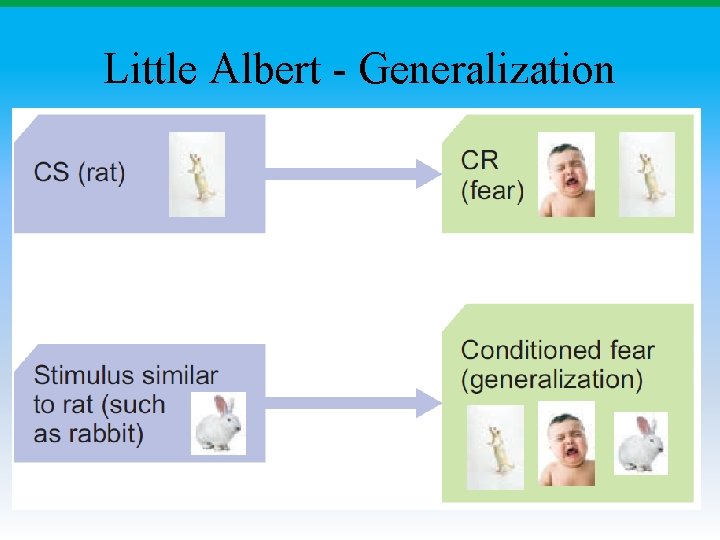 Little Albert - Generalization

CS (rat)

CR (fear)

Stimulus similar to rat (such as rabbit)

Conditioned fear (generalization)